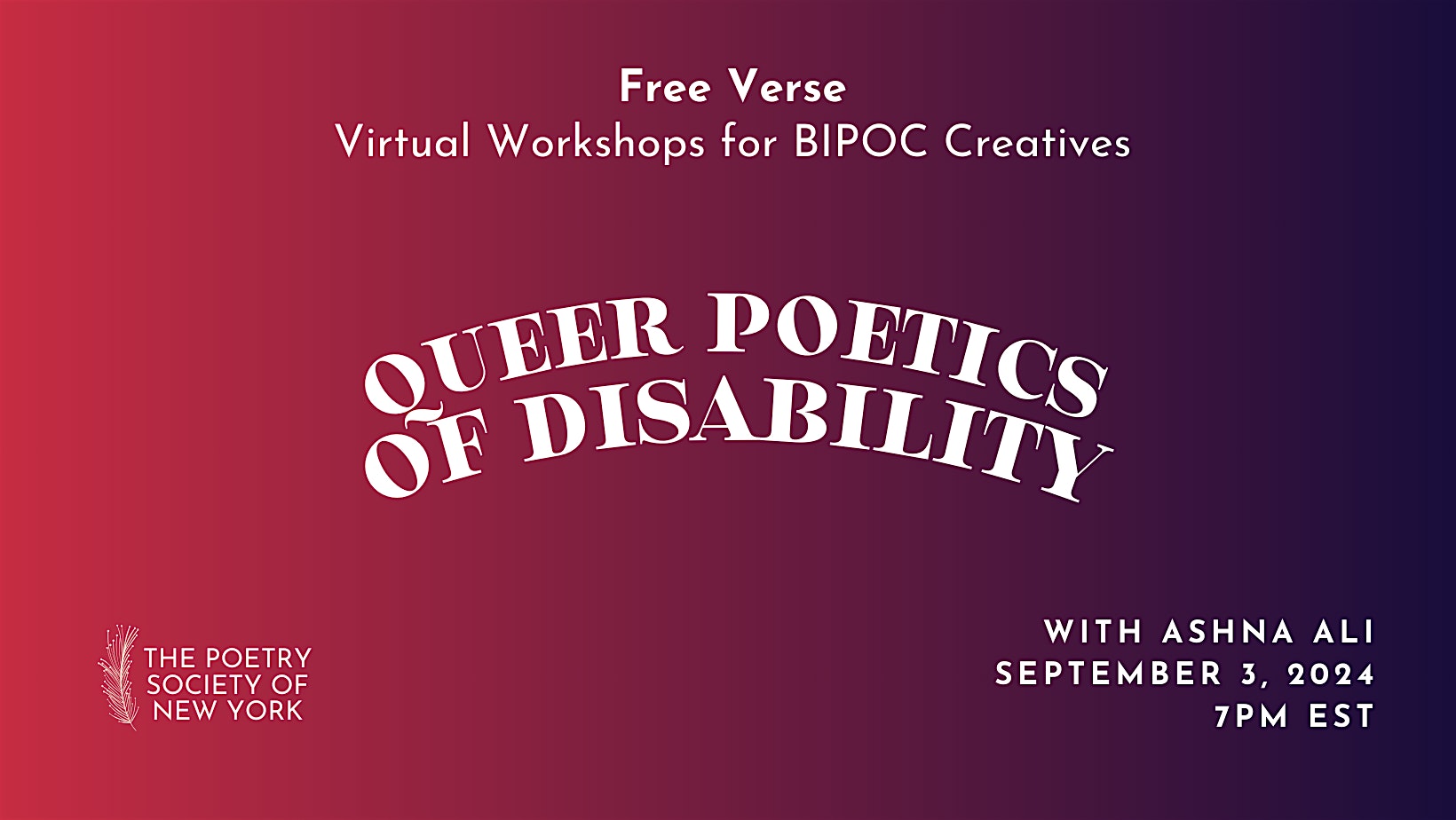 Free Verse
Virtual Workshops for BIPOC Creatives

QUEER POETICS OF DISABILITY

THE POETRY SOCIETY OF NEW YORK

WITH ASHNA ALI
SEPTEMBER 3, 2024
7PM EST